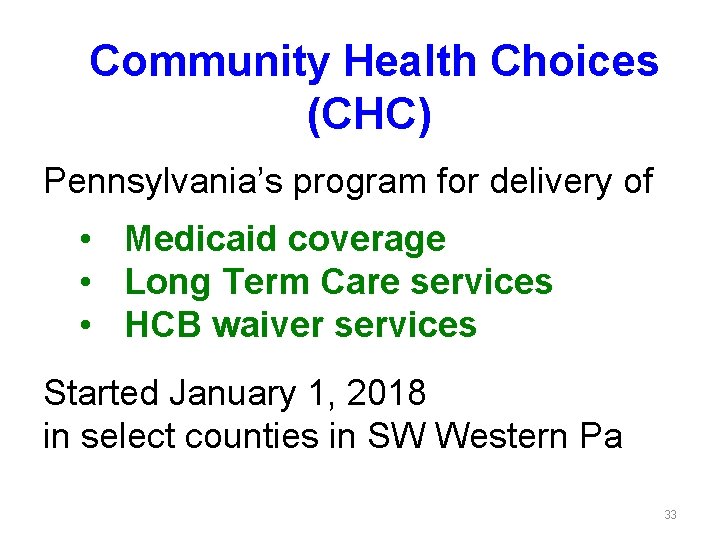 Community Health Choices
(CHC)

Pennsylvania's program for delivery of

• Medicaid coverage
• Long Term Care services
• HCB waiver services

Started January 1, 2018
in select counties in SW Western Pa

33